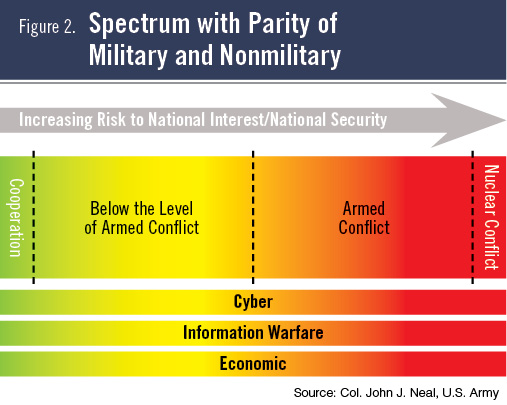 Figure 2. Spectrum with Parity of Military and Nonmilitary

Increasing Risk to National Interest/National Security

Cooperation

Below the Level of Armed Conflict

Armed Conflict

Nuclear Conflict

Cyber

Information Warfare

Economic

Source: Col. John J. Neal, U.S. Army